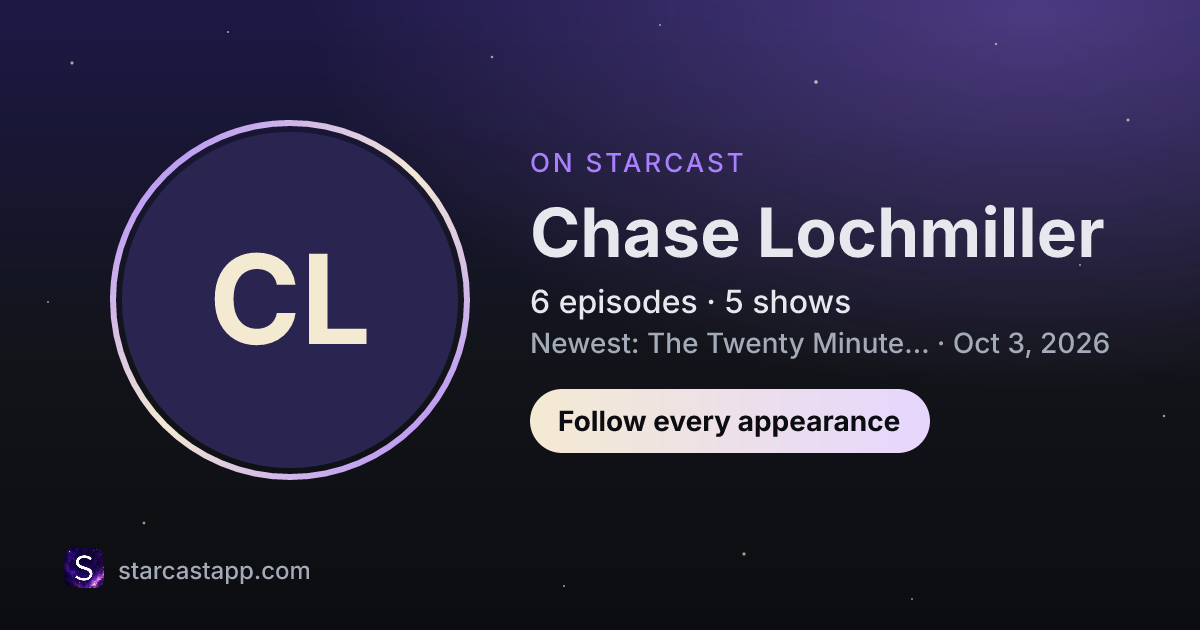 CL

ON STARCAST

Chase Lochmiller

6 episodes · 5 shows

Newest: The Twenty Minute... · Oct 3, 2026

Follow every appearance

S

starcastapp.com